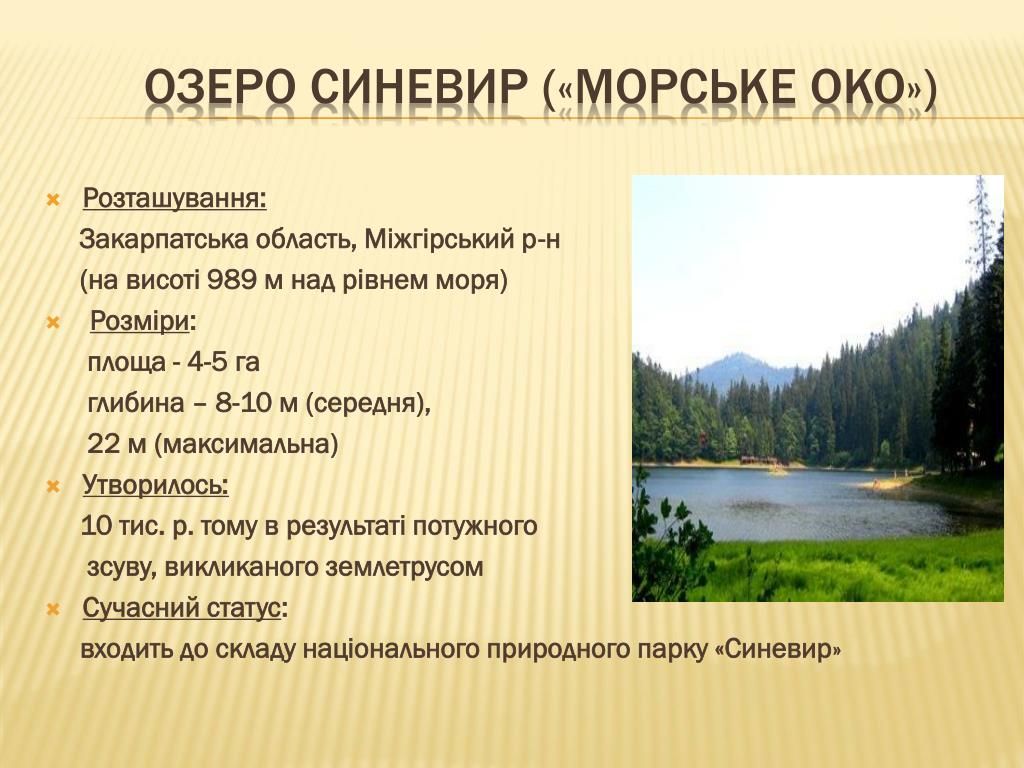 ОЗЕРО СИНЕВИР («МОРСЬКЕ ОКО»)

Розташування:
Закарпатська область, Міжгірський р-н (на висоті 989 м над рівнем моря)

Розміри:
площа - 4-5 га
глибина – 8-10 м (середня), 22 м (максимальна)

Утворилось:
10 тис. р. тому в результаті потужного зсуву, викликаного землетрусом

Сучасний статус:
входить до складу національного природного парку «Синевир»